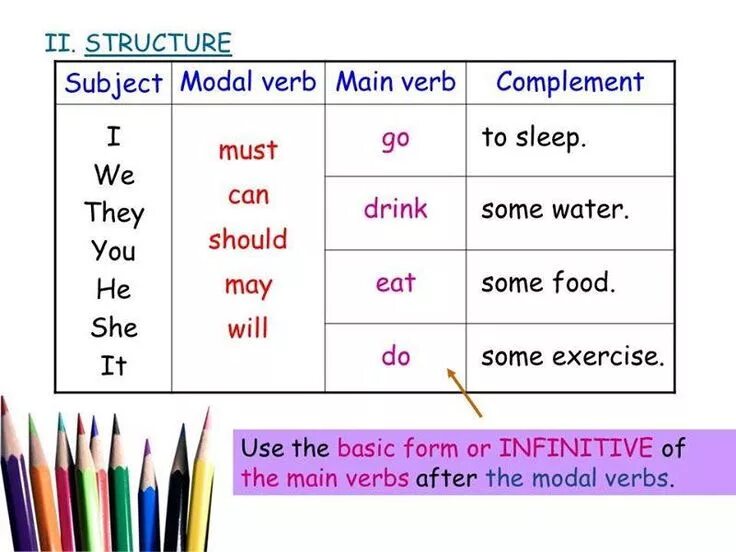 II. STRUCTURE

| Subject | Modal verb | Main verb | Complement |
|---|---|---|---|
| I We They You He She It | must can should may will | go | to sleep. |
| | | drink | some water. |
| | | eat | some food. |
| | | do | some exercise. |

Use the basic form or INFINITIVE of the main verbs after the modal verbs.